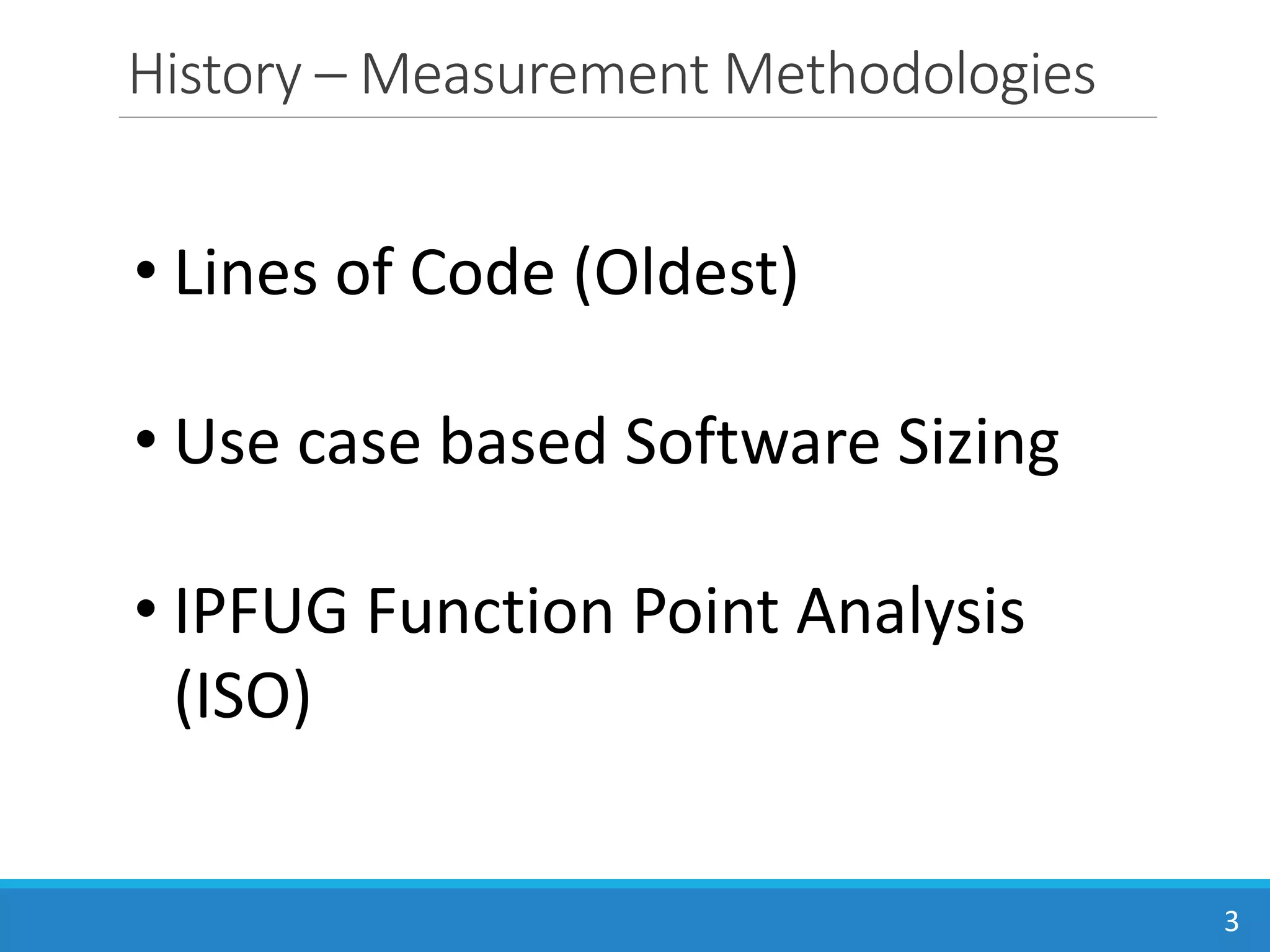 History – Measurement Methodologies

• Lines of Code (Oldest)

• Use case based Software Sizing

• IPFUG Function Point Analysis (ISO)

3